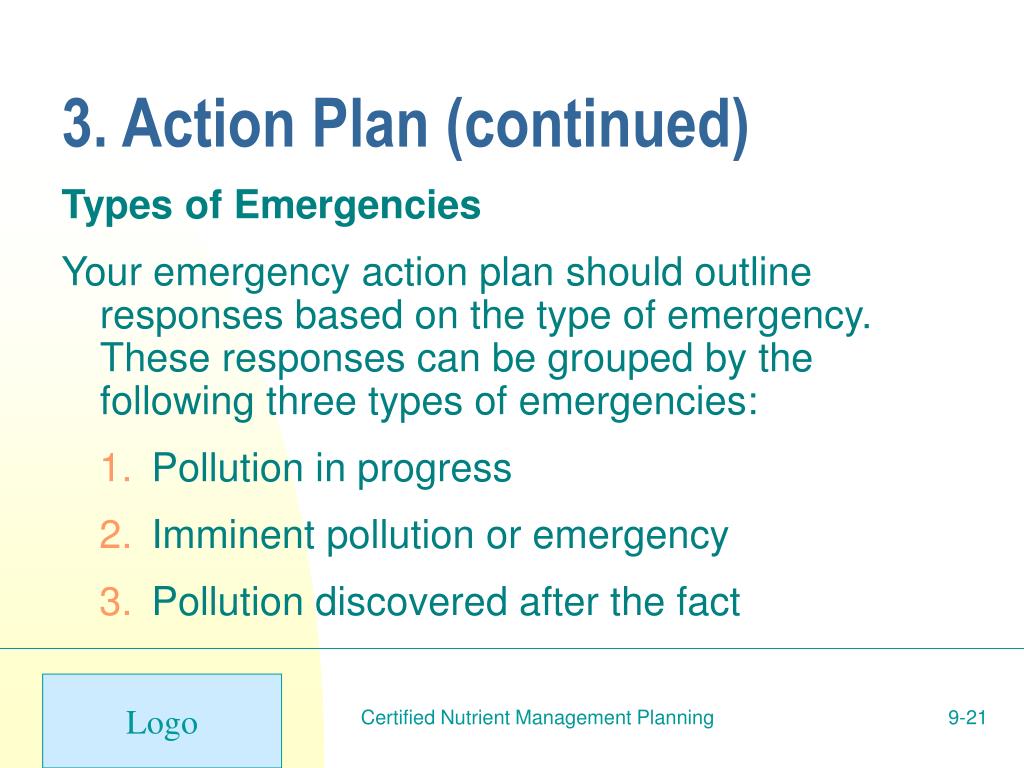 3. Action Plan (continued)

Types of Emergencies

Your emergency action plan should outline responses based on the type of emergency. These responses can be grouped by the following three types of emergencies:

1. Pollution in progress
2. Imminent pollution or emergency
3. Pollution discovered after the fact

Logo

Certified Nutrient Management Planning

9-21